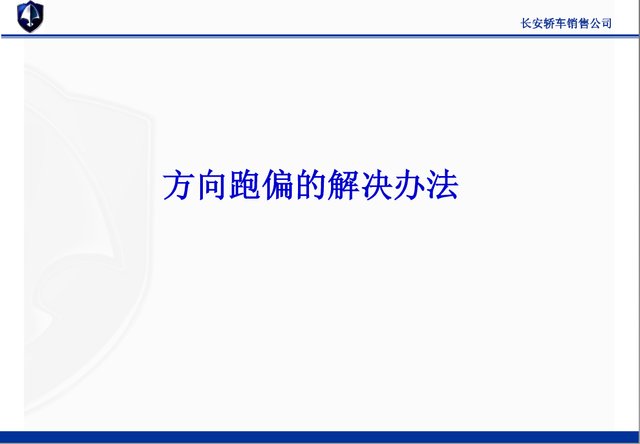 长安轿车销售公司

方向跑偏的解决办法